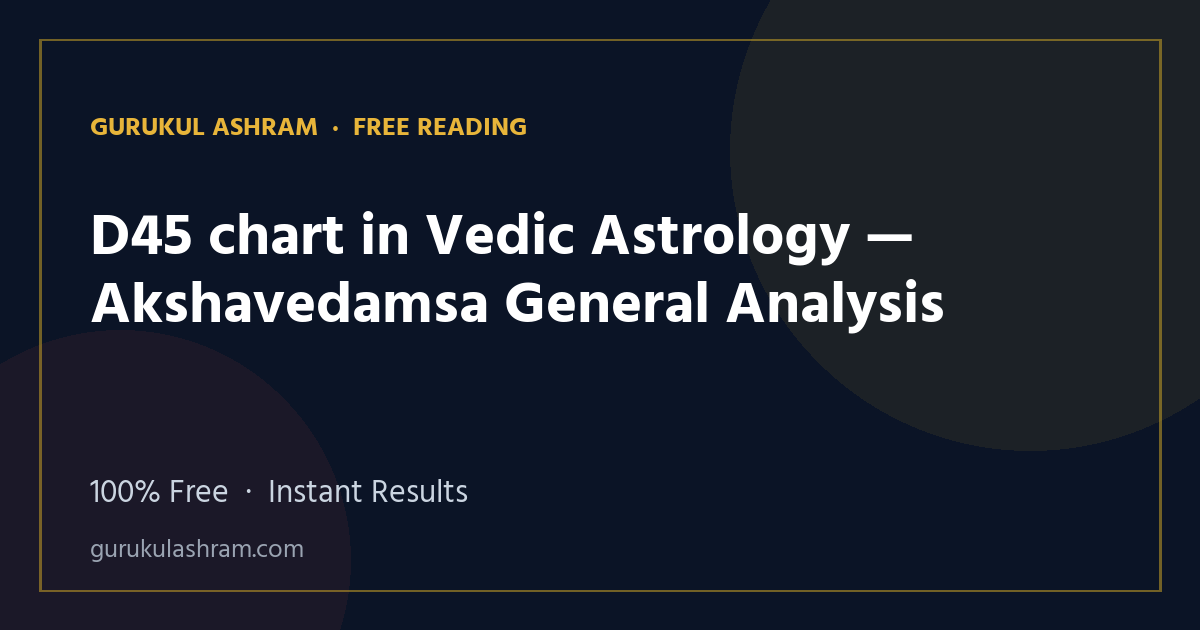 GURUKUL ASHRAM · FREE READING

D45 chart in Vedic Astrology — Akshavedamsa General Analysis

100% Free · Instant Results

gurukulashram.com